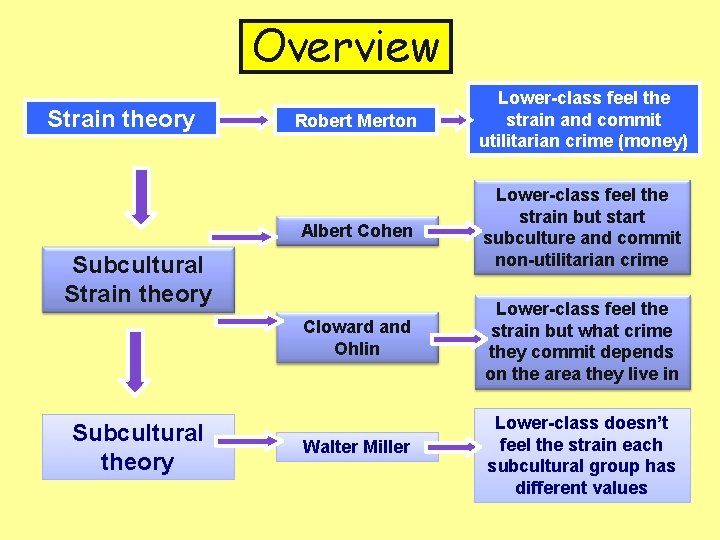 Overview

Strain theory

Robert Merton

Lower-class feel the strain and commit utilitarian crime (money)

Subcultural Strain theory

Albert Cohen

Lower-class feel the strain but start subculture and commit non-utilitarian crime

Cloward and Ohlin

Lower-class feel the strain but what crime they commit depends on the area they live in

Subcultural theory

Walter Miller

Lower-class doesn't feel the strain each subcultural group has different values